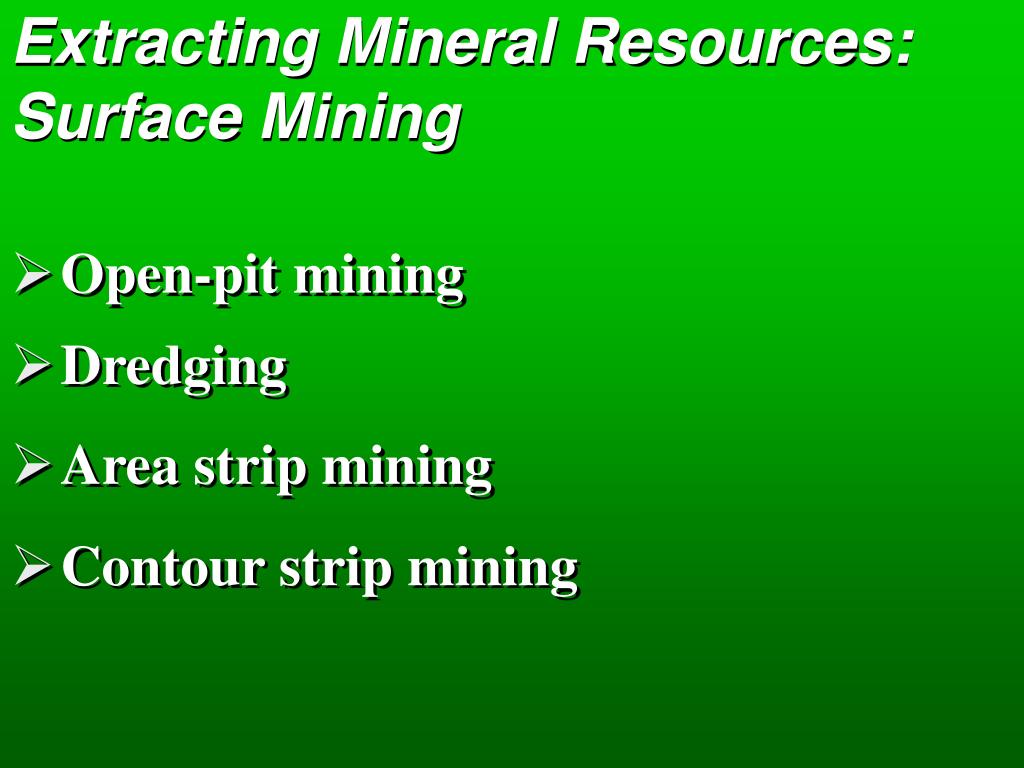 Extracting Mineral Resources: Surface Mining

➢ Open-pit mining
➢ Dredging
➢ Area strip mining
➢ Contour strip mining